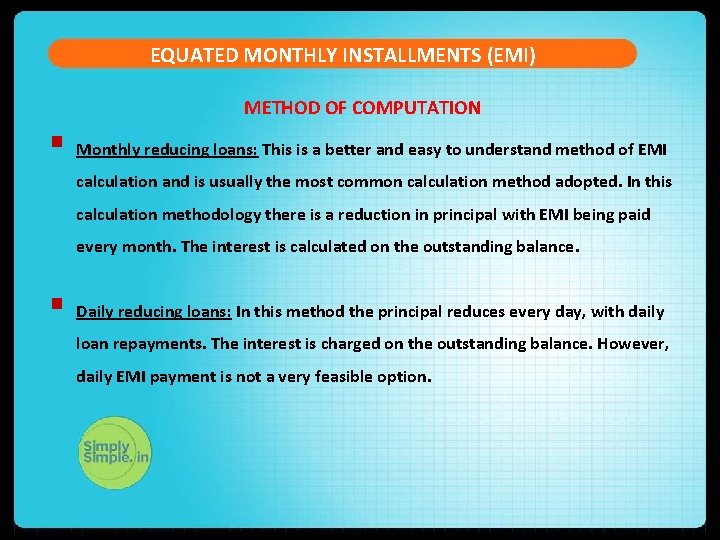 EQUATED MONTHLY INSTALLMENTS (EMI)

METHOD OF COMPUTATION

Monthly reducing loans: This is a better and easy to understand method of EMI calculation and is usually the most common calculation method adopted. In this calculation methodology there is a reduction in principal with EMI being paid every month. The interest is calculated on the outstanding balance.

Daily reducing loans: In this method the principal reduces every day, with daily loan repayments. The interest is charged on the outstanding balance. However, daily EMI payment is not a very feasible option.

Simply Simple.in